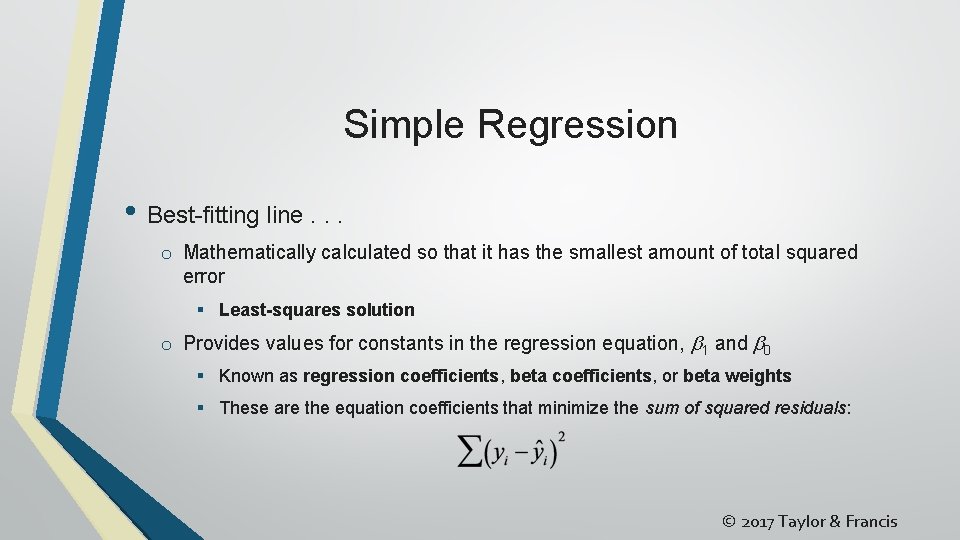 Simple Regression

• Best-fitting line . . .

o Mathematically calculated so that it has the smallest amount of total squared error

▪ Least-squares solution

o Provides values for constants in the regression equation, $\beta_1$ and $\beta_0$

▪ Known as regression coefficients, beta coefficients, or beta weights

▪ These are the equation coefficients that minimize the sum of squared residuals:

$\sum(y_i - \hat{y}_i)^2$

© 2017 Taylor & Francis